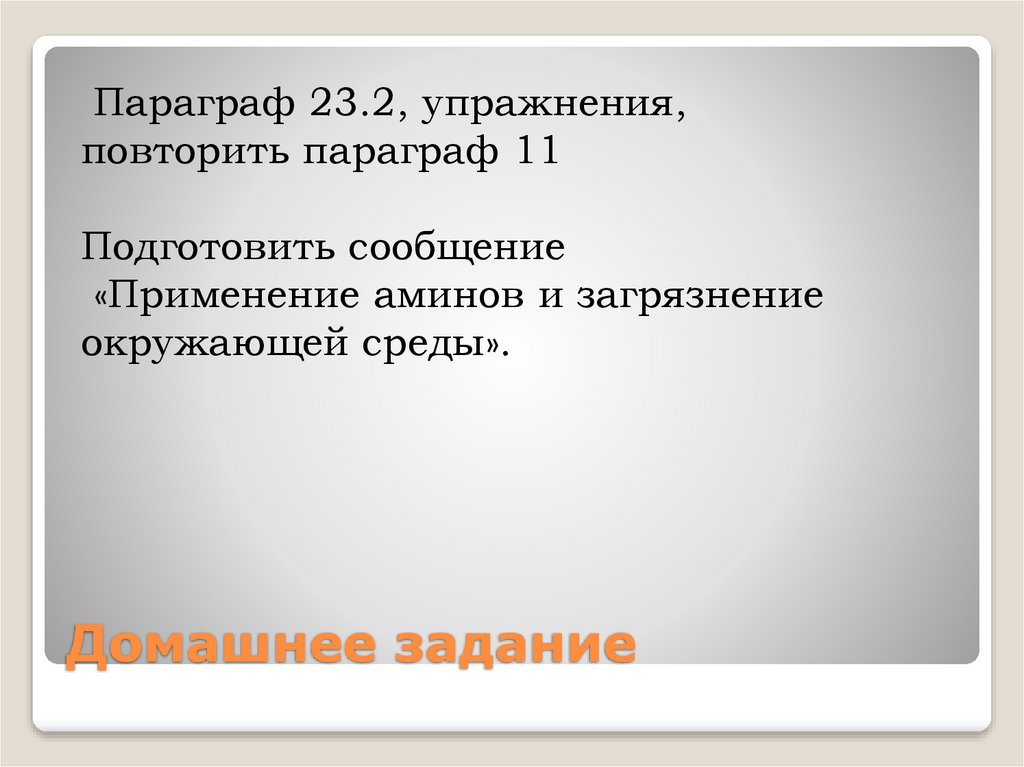 Параграф 23.2, упражнения, повторить параграф 11

Подготовить сообщение «Применение аминов и загрязнение окружающей среды».

Домашнее задание